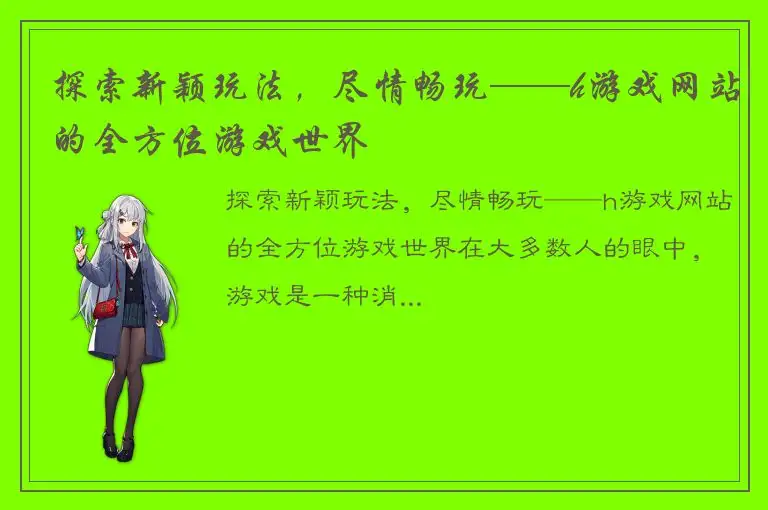 探索新颖玩法，尽情畅玩——h游戏网站的全方位游戏世界

探索新颖玩法，尽情畅玩——h游戏网站的全方位游戏世界在大多数人的眼中，游戏是一种消...